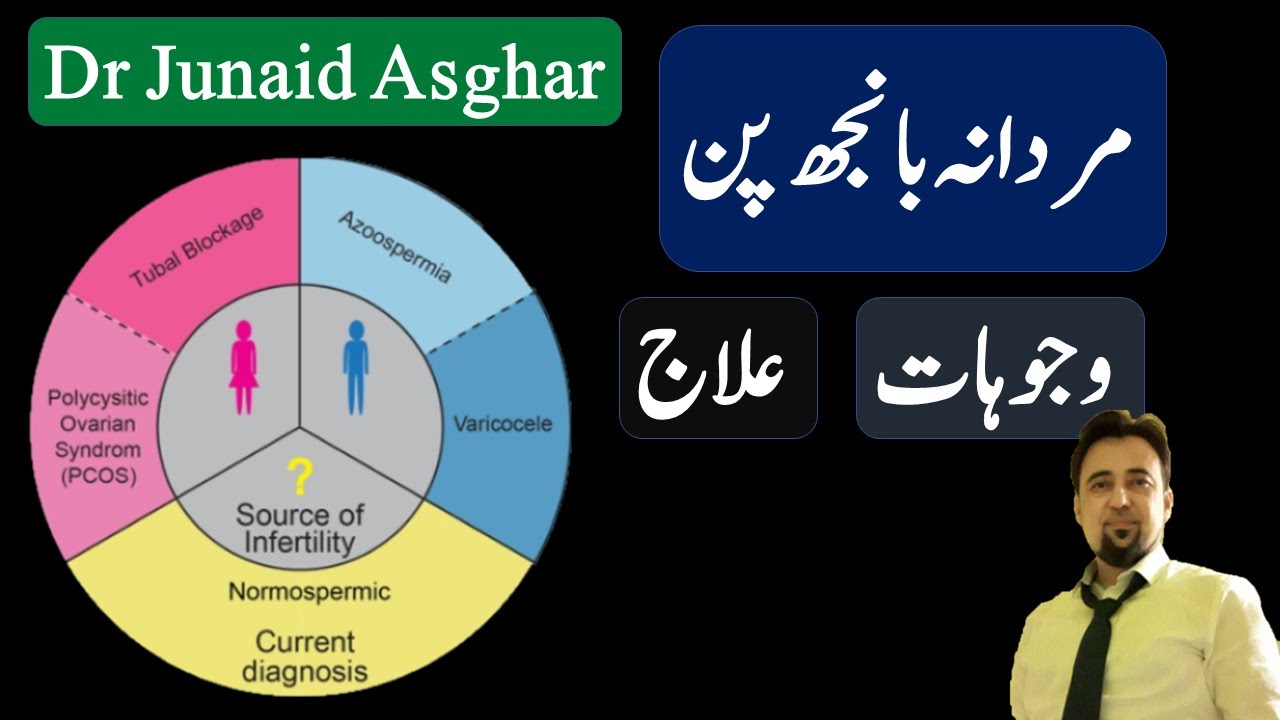 Dr Junaid Asghar

مردانہ بانجھ پن

وجوہات

علاج

Tubal Blockage

Azoospermia

Polycysitic Ovarian Syndrom (PCOS)

Varicocele

?

Source of Infertility

Normospermic

Current diagnosis